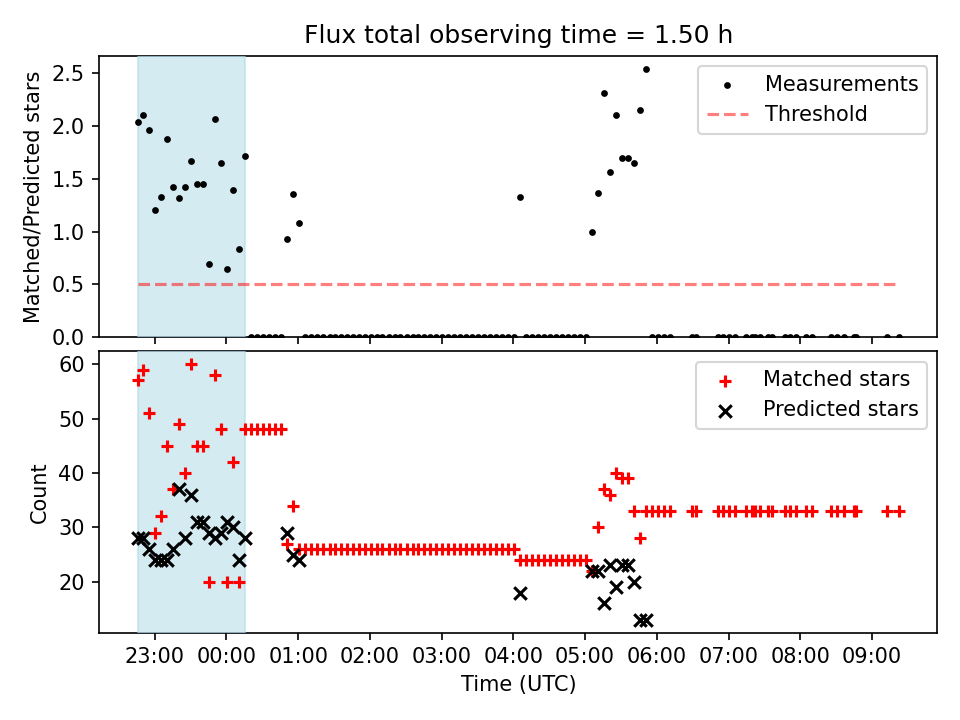 Flux total observing time = 1.50 h

Matched/Predicted stars

2.5
2.0
1.5
1.0
0.5
0.0

Measurements
Threshold

Count

60
50
40
30
20

Matched stars
Predicted stars

23:00
00:00
01:00
02:00
03:00
04:00
05:00
06:00
07:00
08:00
09:00

Time (UTC)